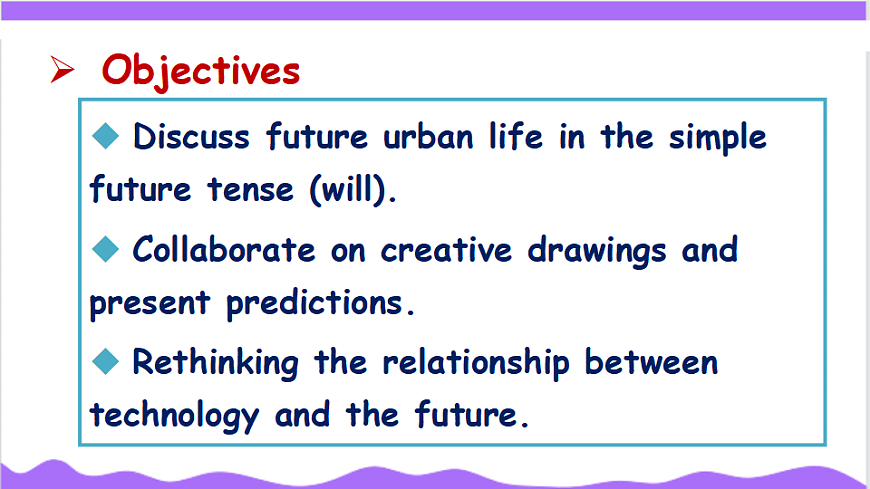 ➢ Objectives

◆ Discuss future urban life in the simple future tense (will).

◆ Collaborate on creative drawings and present predictions.

◆ Rethinking the relationship between technology and the future.